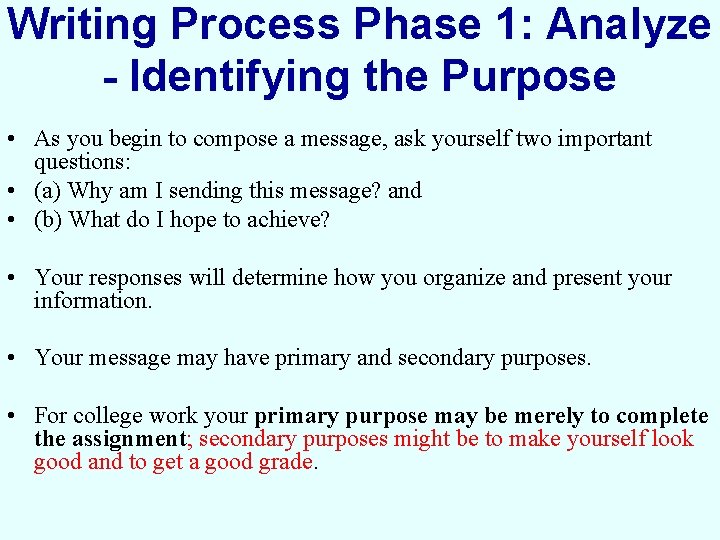 Writing Process Phase 1: Analyze - Identifying the Purpose

• As you begin to compose a message, ask yourself two important questions:
• (a) Why am I sending this message? and
• (b) What do I hope to achieve?

• Your responses will determine how you organize and present your information.

• Your message may have primary and secondary purposes.

• For college work your primary purpose may be merely to complete the assignment; secondary purposes might be to make yourself look good and to get a good grade.